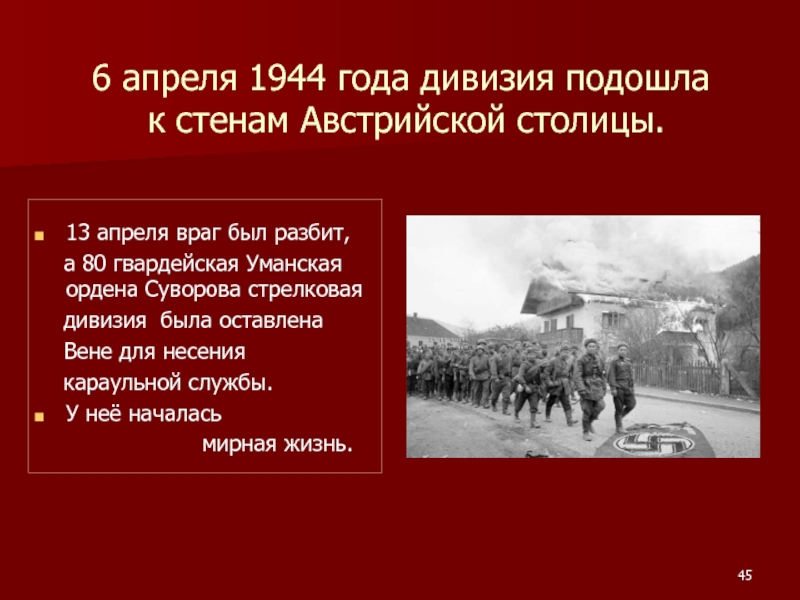 6 апреля 1944 года дивизия подошла к стенам Австрийской столицы.

13 апреля враг был разбит, а 80 гвардейская Уманская ордена Суворова стрелковая дивизия была оставлена Вене для несения караульной службы.

У неё началась мирная жизнь.

45